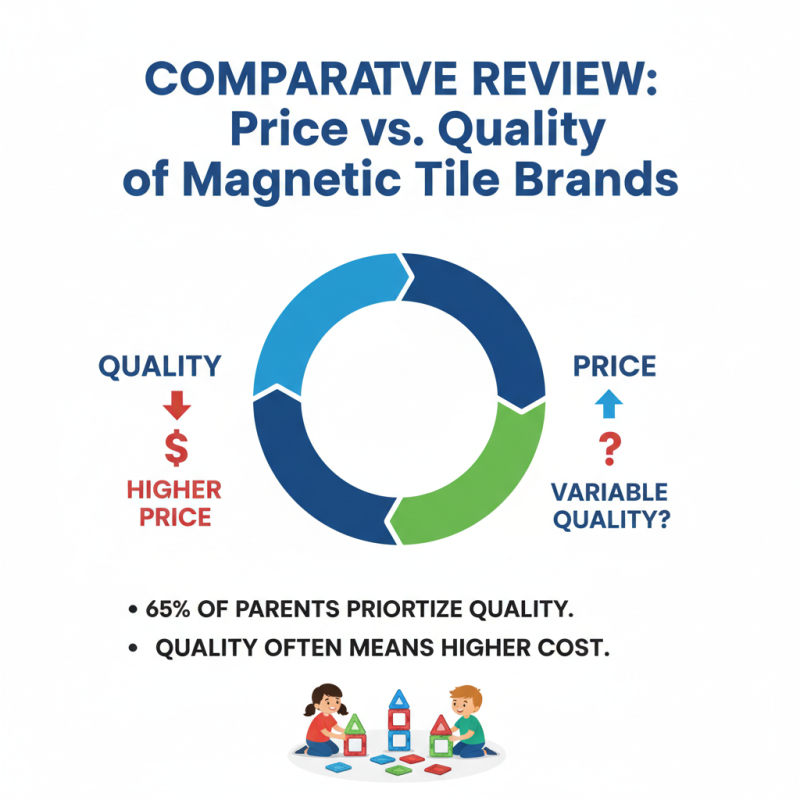 COMPARATVE REVIEW: Price vs. Quality of Magnetic Tile Brands

QUALITY

$

HIGHER PRICE

PRICE

?

VARIABLE QUALITY?

• 65% OF PARENTS PRIORTIZE QUALITY.
• QUALITY OFTEN MEANS HIGHER COST.